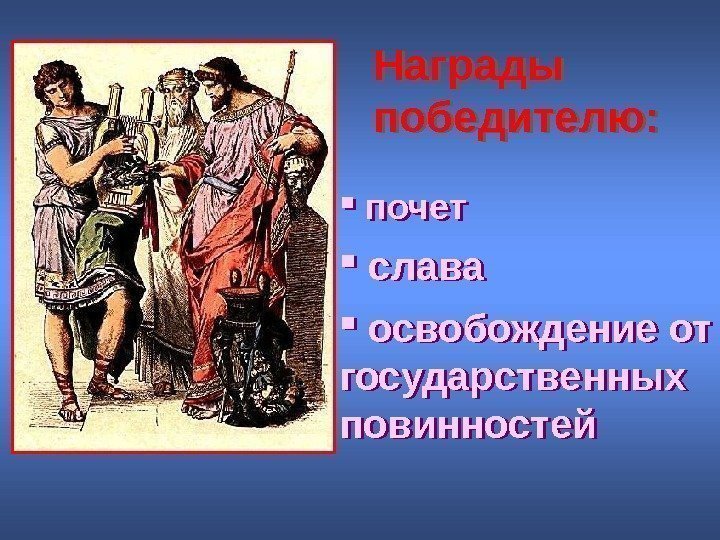 Награды победителю:

▪ почет

▪ слава

▪ освобождение от государственных повинностей